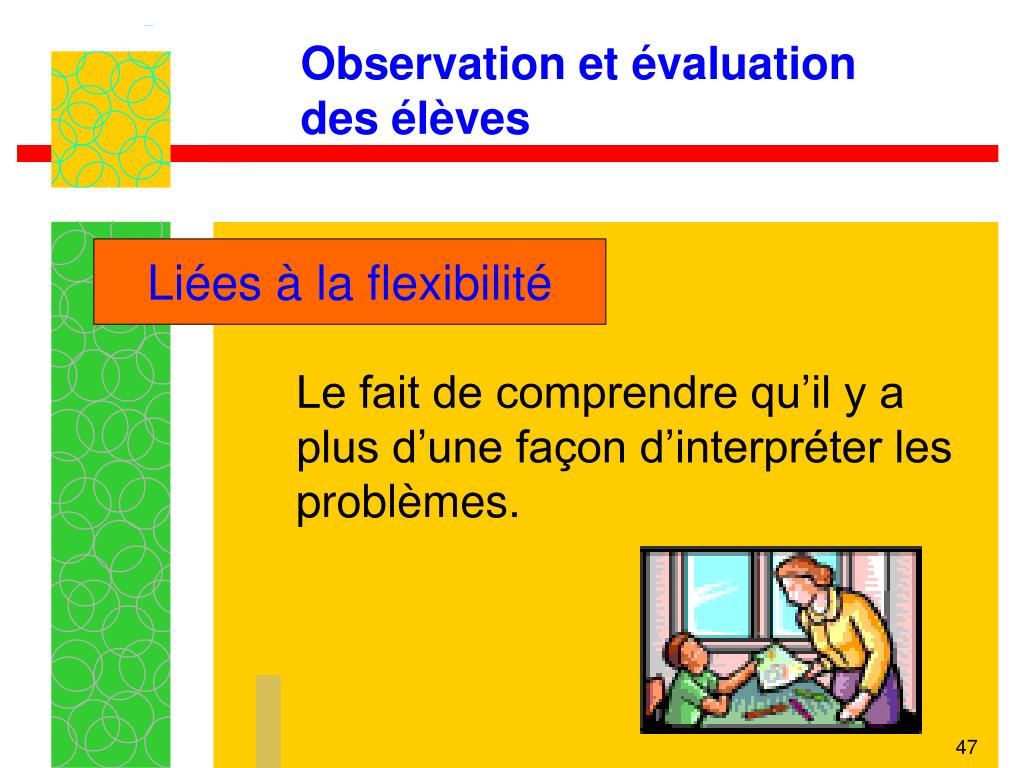 Observation et évaluation des élèves

Liées à la flexibilité

Le fait de comprendre qu’il y a plus d’une façon d’interpréter les problèmes.

47